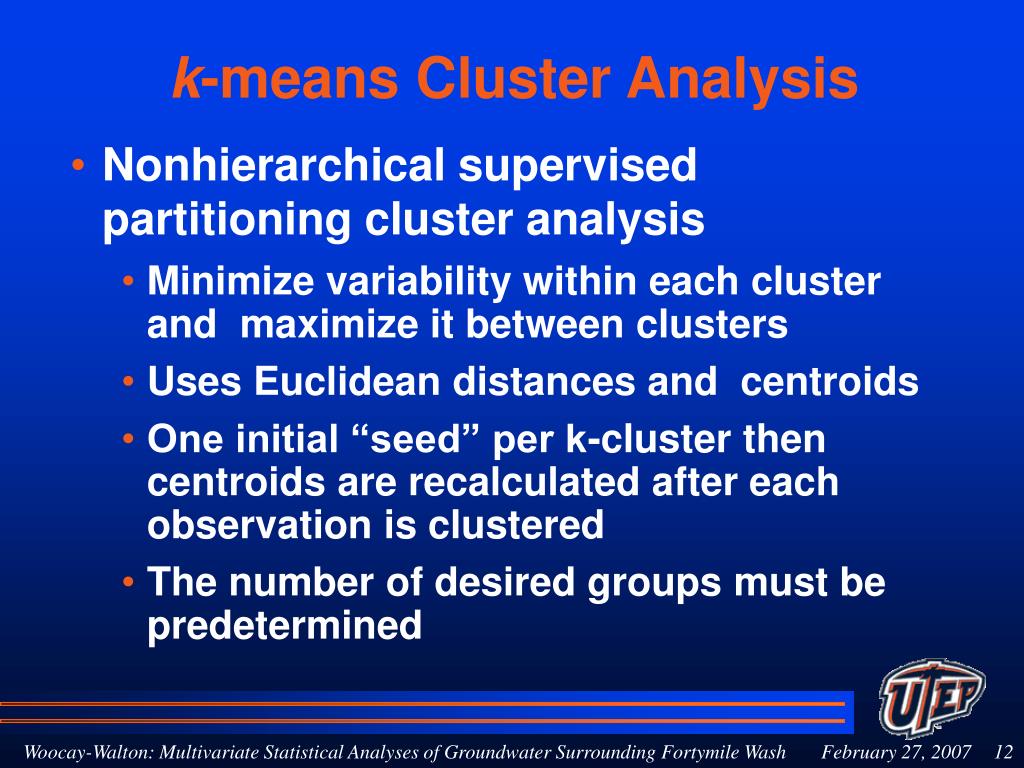 k-means Cluster Analysis

• Nonhierarchical supervised partitioning cluster analysis
  • Minimize variability within each cluster and  maximize it between clusters
  • Uses Euclidean distances and  centroids
  • One initial “seed” per k-cluster then centroids are recalculated after each observation is clustered
  • The number of desired groups must be predetermined

UTEP

Woocay-Walton: Multivariate Statistical Analyses of Groundwater Surrounding Fortymile Wash February 27, 2007 12